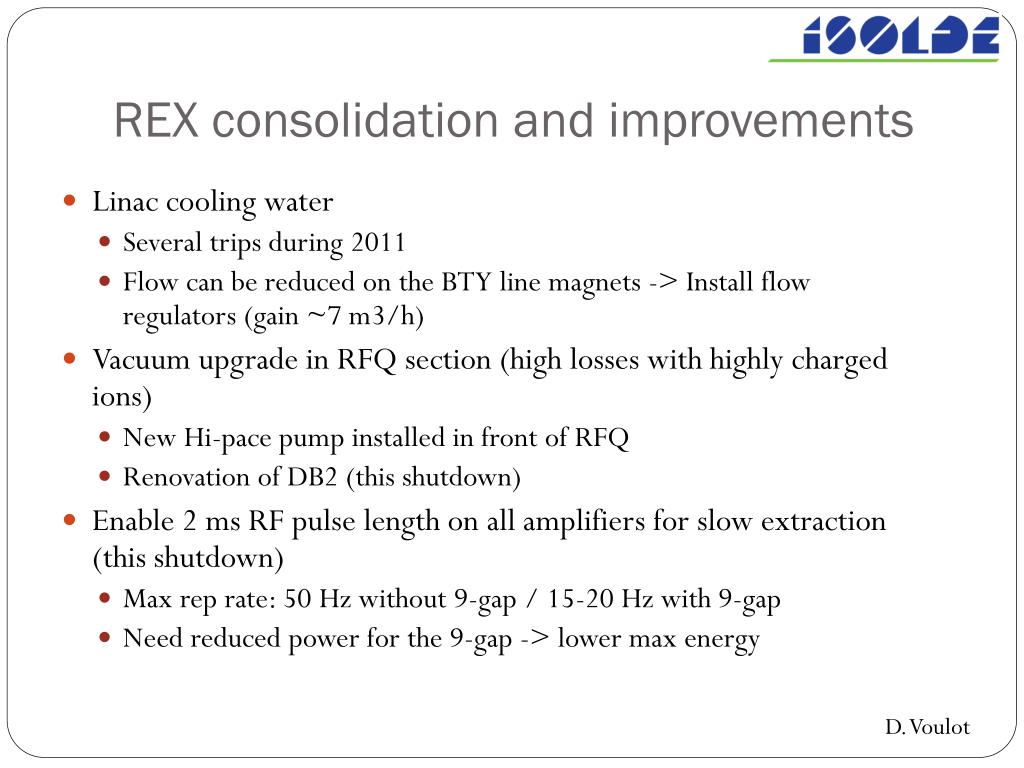 ISOLDE

REX consolidation and improvements

- Linac cooling water
  - Several trips during 2011
  - Flow can be reduced on the BTY line magnets -> Install flow regulators (gain ~7 m3/h)
- Vacuum upgrade in RFQ section (high losses with highly charged ions)
  - New Hi-pace pump installed in front of RFQ
  - Renovation of DB2 (this shutdown)
- Enable 2 ms RF pulse length on all amplifiers for slow extraction (this shutdown)
  - Max rep rate: 50 Hz without 9-gap / 15-20 Hz with 9-gap
  - Need reduced power for the 9-gap -> lower max energy

D. Voulot